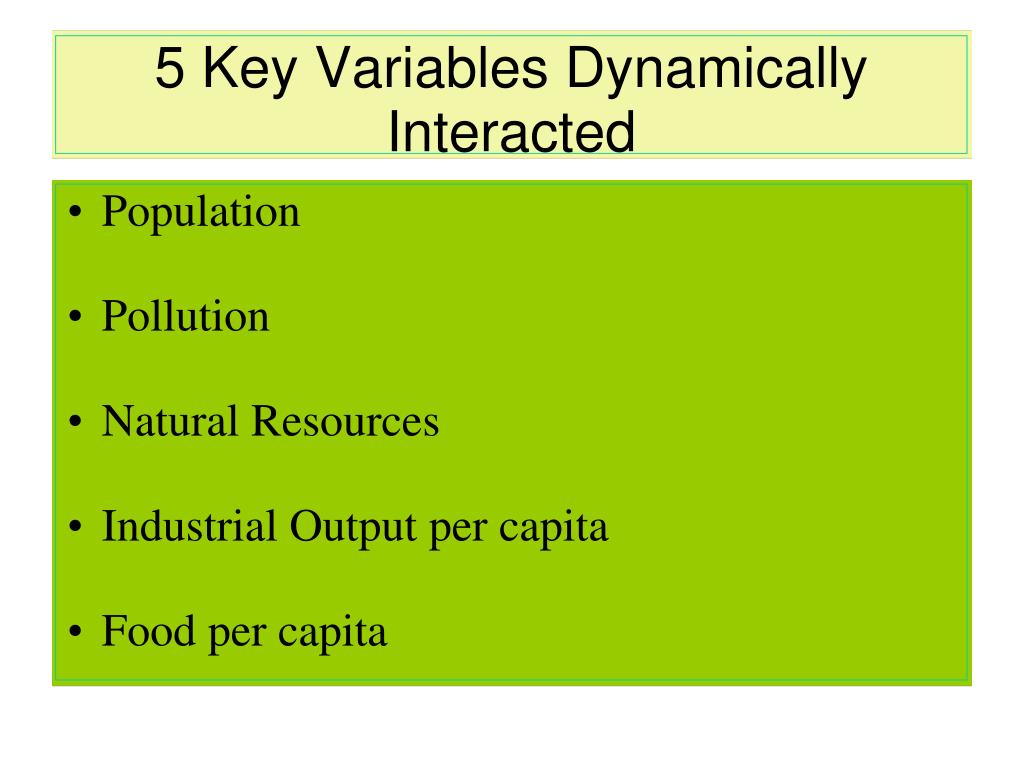 5 Key Variables Dynamically Interacted

• Population

• Pollution

• Natural Resources

• Industrial Output per capita

• Food per capita